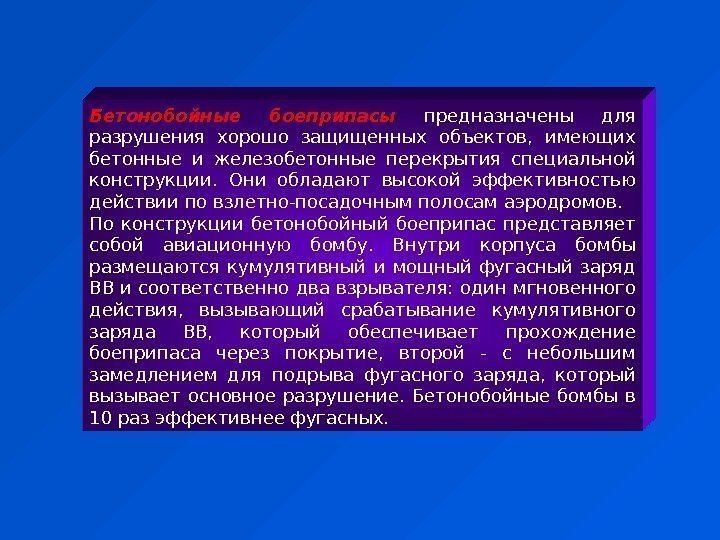 Бетонобойные боеприпасы предназначены для разрушения хорошо защищенных объектов, имеющих бетонные и железобетонные перекрытия специальной конструкции. Они обладают высокой эффективностью действии по взлетно-посадочным полосам аэродромов.

По конструкции бетонобойный боеприпас представляет собой авиационную бомбу. Внутри корпуса бомбы размещаются кумулятивный и мощный фугасный заряд ВВ и соответственно два взрывателя: один мгновенного действия, вызывающий срабатывание кумулятивного заряда ВВ, который обеспечивает прохождение боеприпаса через покрытие, второй - с небольшим замедлением для подрыва фугасного заряда, который вызывает основное разрушение. Бетонобойные бомбы в 10 раз эффективнее фугасных.